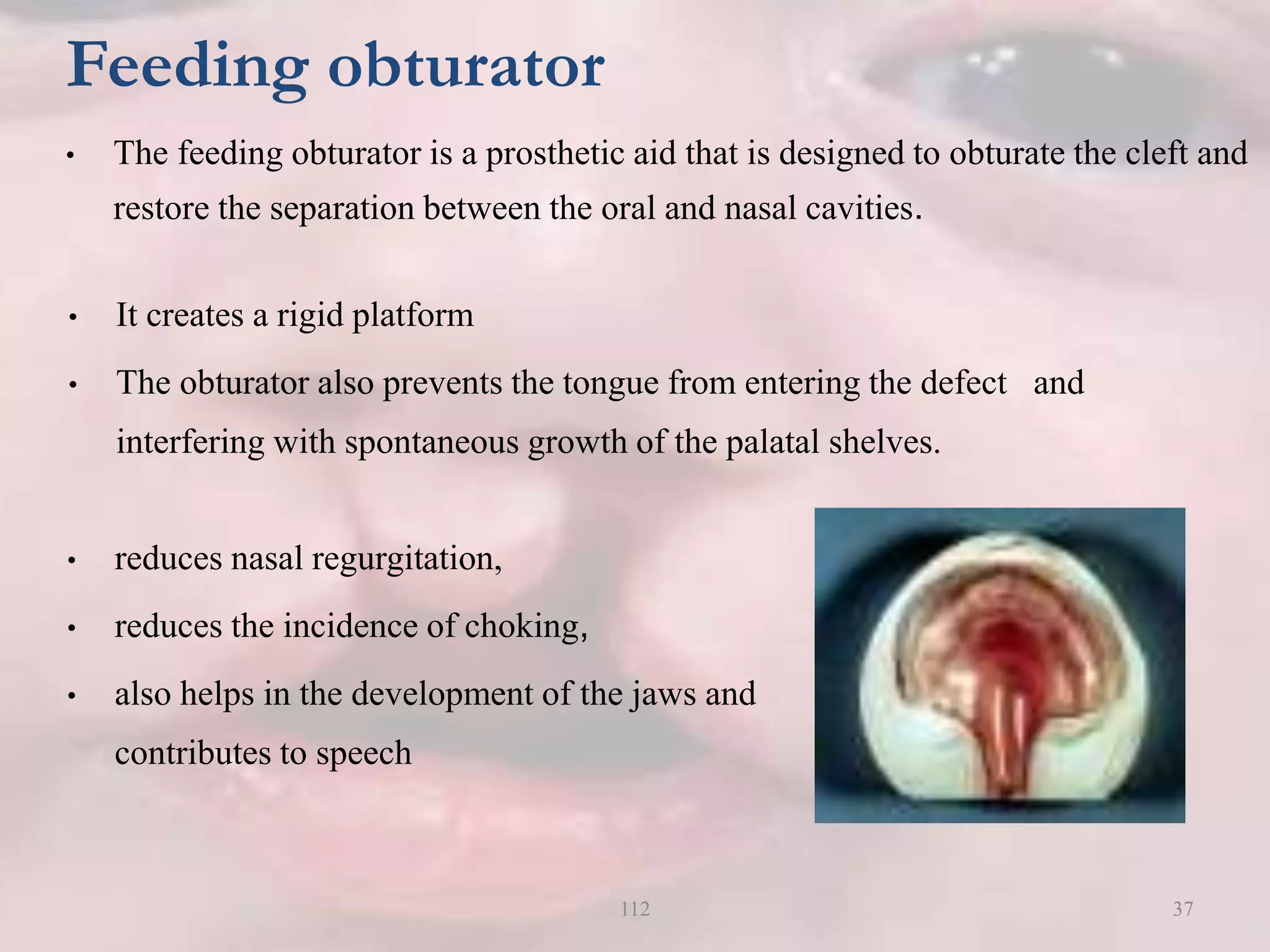 Feeding obturator

• The feeding obturator is a prosthetic aid that is designed to obturate the cleft and restore the separation between the oral and nasal cavities.

• It creates a rigid platform

• The obturator also prevents the tongue from entering the defect and interfering with spontaneous growth of the palatal shelves.

• reduces nasal regurgitation,

• reduces the incidence of choking,

• also helps in the development of the jaws and contributes to speech

112

37